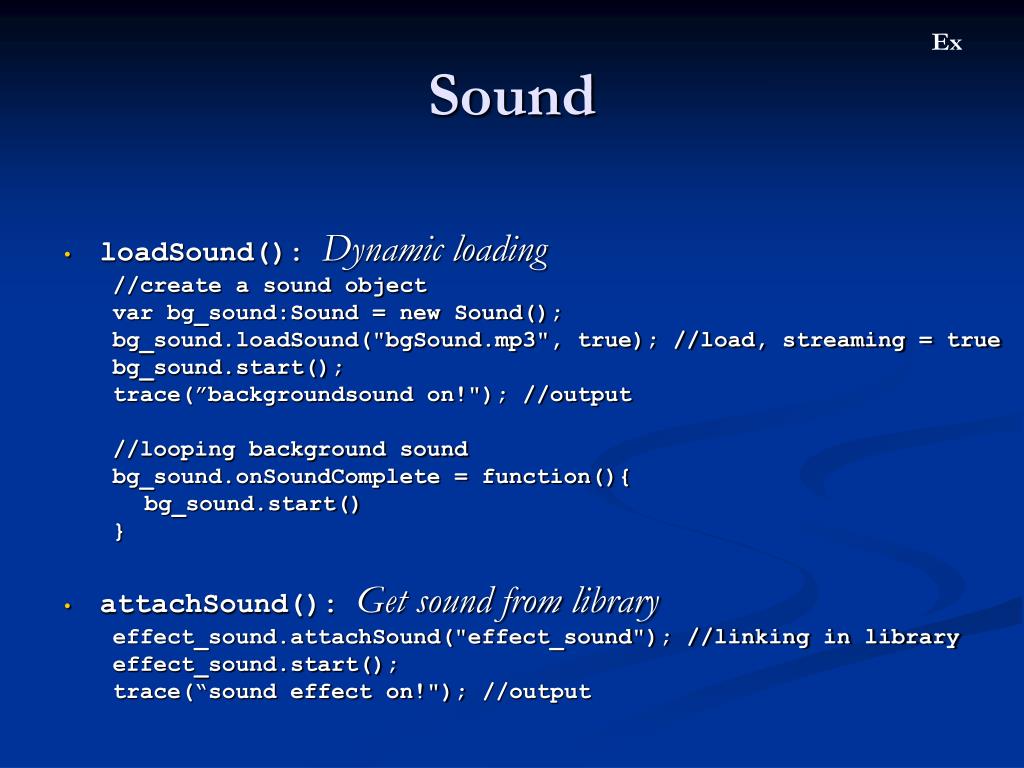 Ex

Sound

• loadSound(): Dynamic loading
//create a sound object
var bg_sound:Sound = new Sound();
bg_sound.loadSound("bgSound.mp3", true); //load, streaming = true
bg_sound.start();
trace(”backgroundsound on!"); //output

//looping background sound
bg_sound.onSoundComplete = function(){
bg_sound.start()
}

• attachSound(): Get sound from library
effect_sound.attachSound("effect_sound"); //linking in library
effect_sound.start();
trace(“sound effect on!"); //output